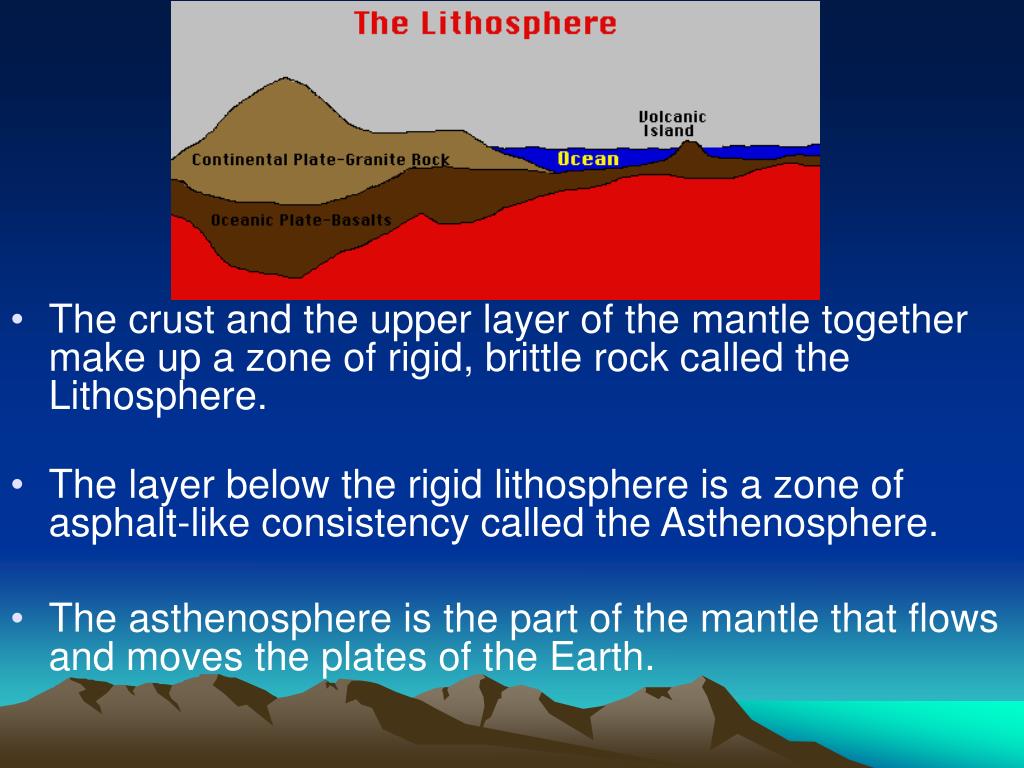 The Lithosphere

Volcanic Island

Continental Plate-Granite Rock

Ocean

Oceanic Plate-Basalts

• The crust and the upper layer of the mantle together make up a zone of rigid, brittle rock called the Lithosphere.

• The layer below the rigid lithosphere is a zone of asphalt-like consistency called the Asthenosphere.

• The asthenosphere is the part of the mantle that flows and moves the plates of the Earth.